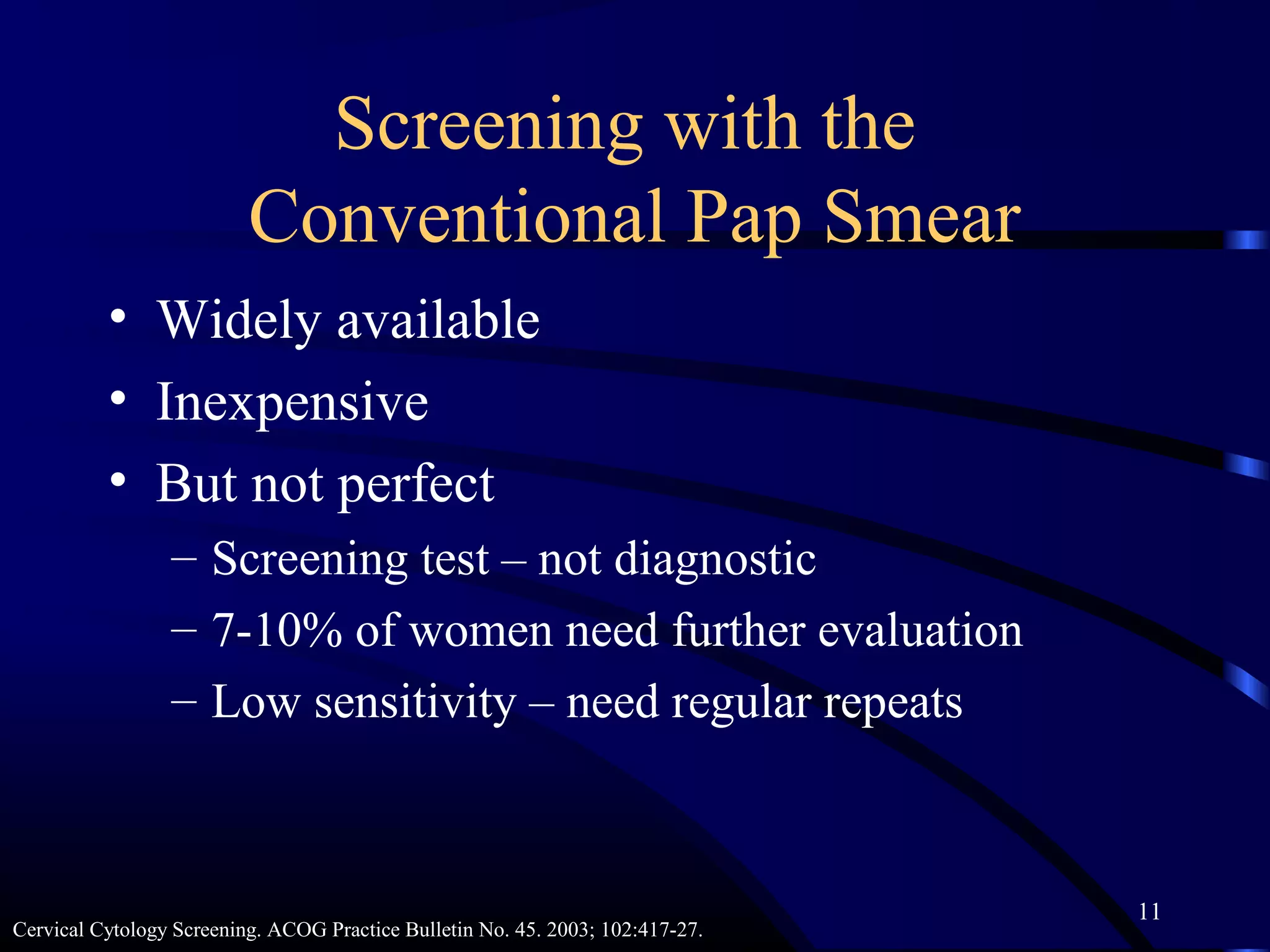 Screening with the Conventional Pap Smear

• Widely available
• Inexpensive
• But not perfect
– Screening test – not diagnostic
– 7-10% of women need further evaluation
– Low sensitivity – need regular repeats

11

Cervical Cytology Screening. ACOG Practice Bulletin No. 45. 2003; 102:417-27.